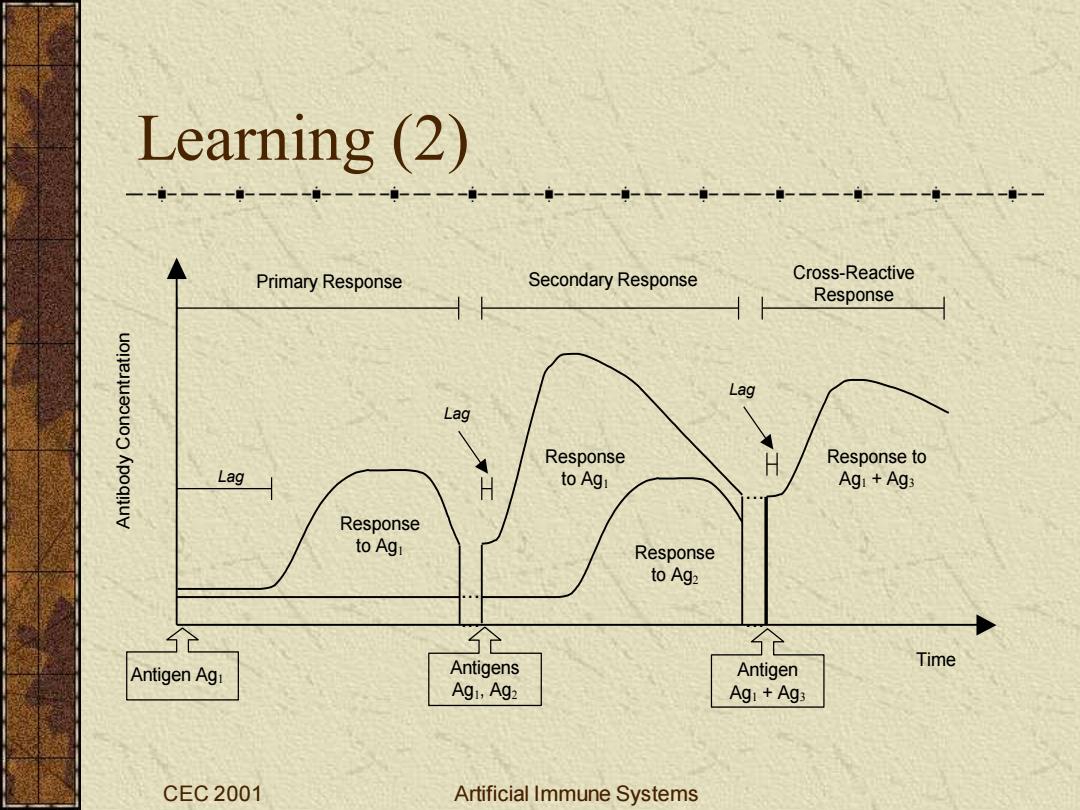 Learning (2)

Primary Response

Secondary Response

Cross-Reactive Response

Antibody Concentration

Lag

Lag

Lag

Response to $Ag_1$

Response to $Ag_1$

Response to $Ag_2$

Response to $Ag_1 + Ag_3$

Antigen $Ag_1$

Antigens $Ag_1$, $Ag_2$

Antigen $Ag_1 + Ag_3$

Time

CEC 2001

Artificial Immune Systems